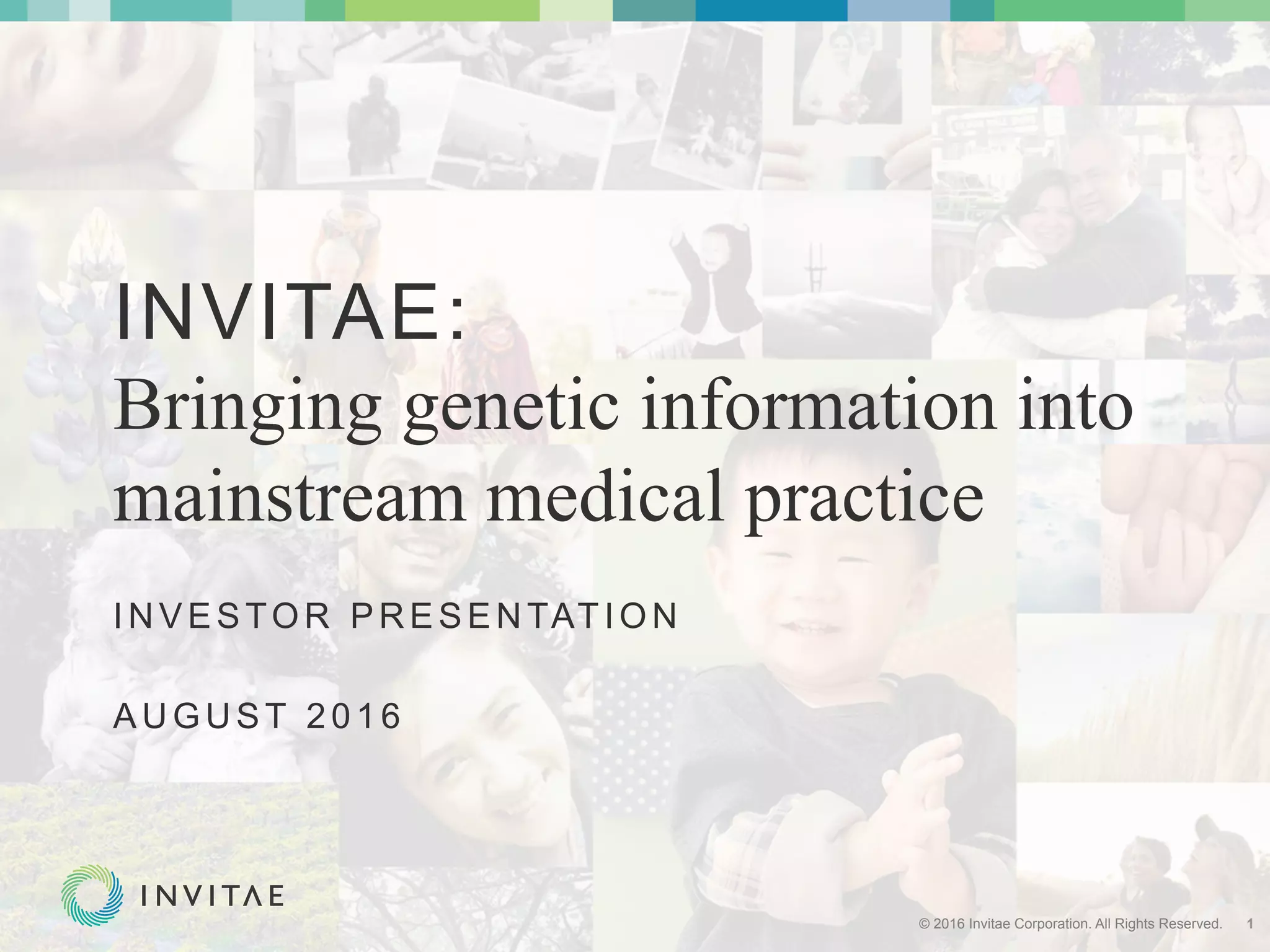 INVITAE:
Bringing genetic information into mainstream medical practice

INVESTOR PRESENTATION

AUGUST 2016

INVITAE

© 2016 Invitae Corporation. All Rights Reserved. 1